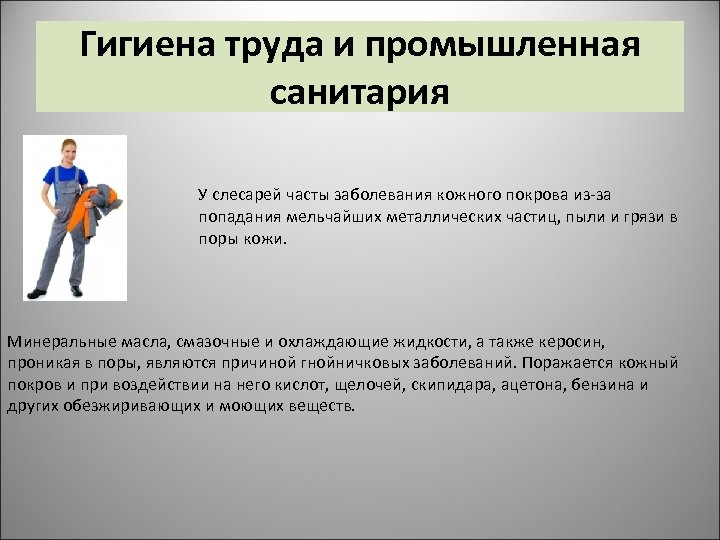 Гигиена труда и промышленная санитария

У слесарей часты заболевания кожного покрова из-за попадания мельчайших металлических частиц, пыли и грязи в поры кожи.

Минеральные масла, смазочные и охлаждающие жидкости, а также керосин, проникая в поры, являются причиной гнойничковых заболеваний. Поражается кожный покров и при воздействии на него кислот, щелочей, скипидара, ацетона, бензина и других обезжиривающих и моющих веществ.